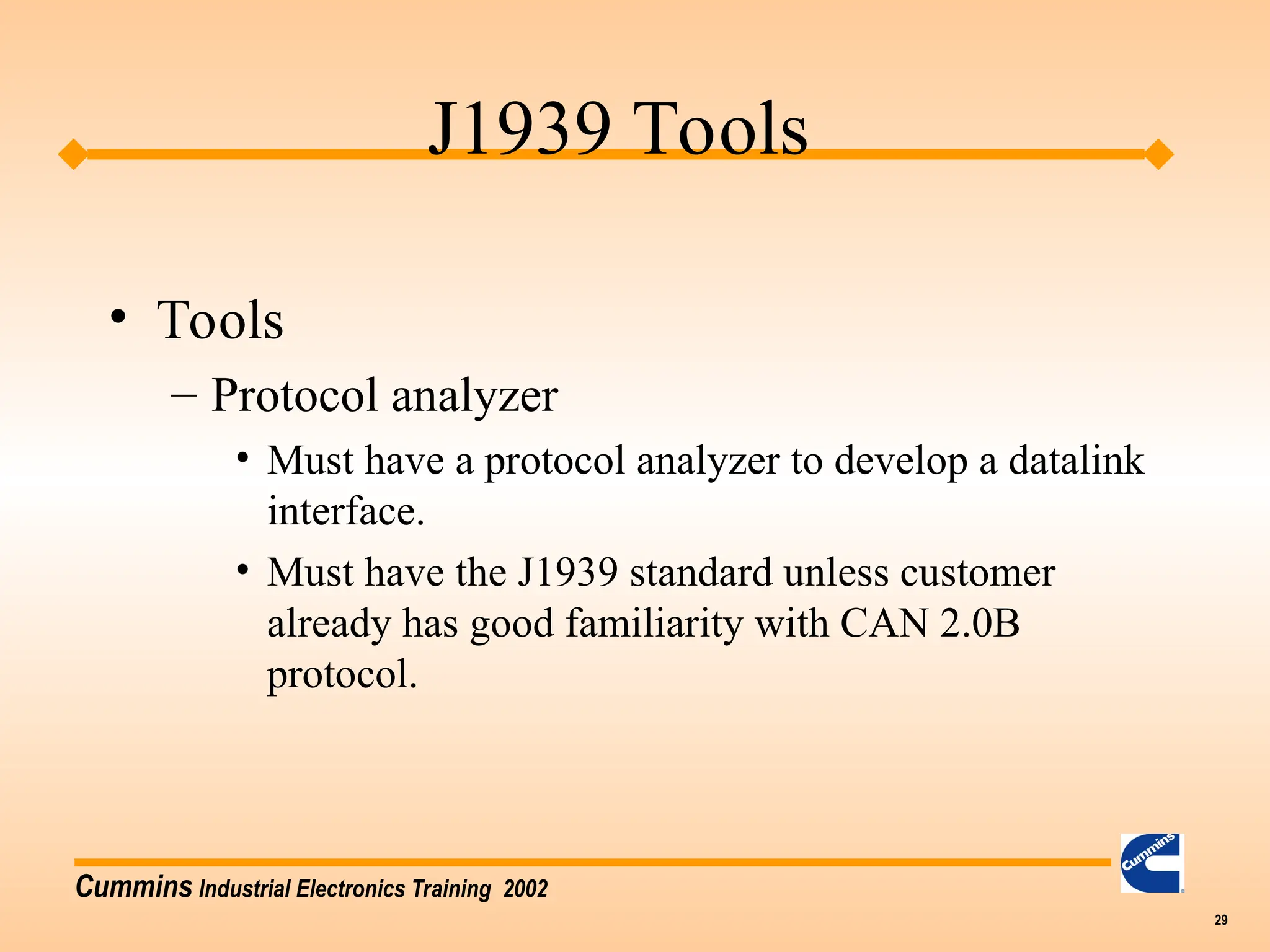 J1939 Tools

• Tools

– Protocol analyzer

• Must have a protocol analyzer to develop a datalink interface.

• Must have the J1939 standard unless customer already has good familiarity with CAN 2.0B protocol.

Cummins Industrial Electronics Training 2002

Cummins

29